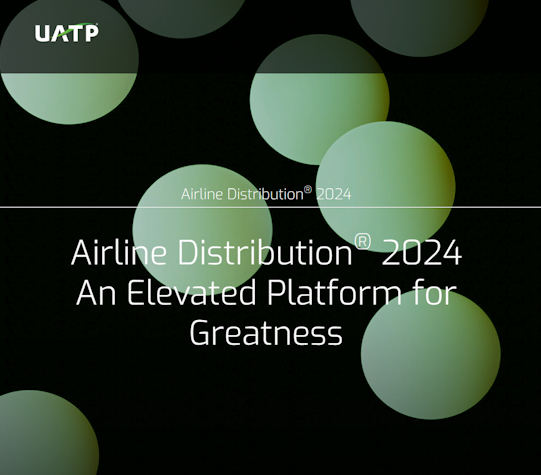 UATP

Airline Distribution® 2024

Airline Distribution® 2024
An Elevated Platform for Greatness